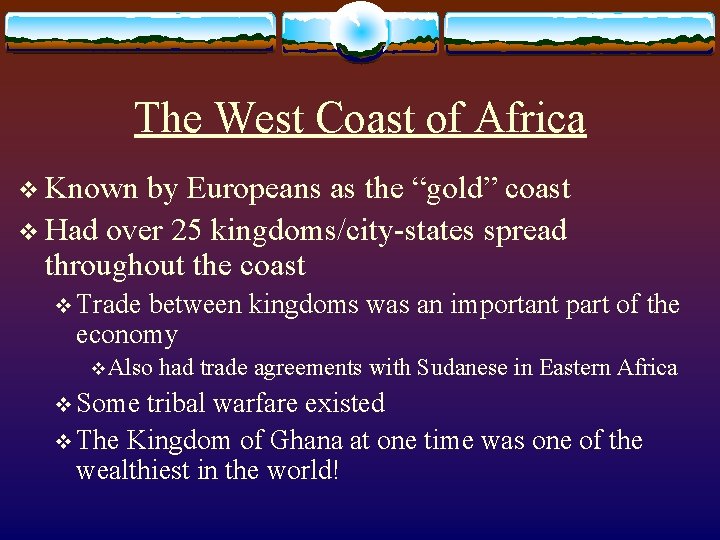 The West Coast of Africa

❖ Known by Europeans as the “gold” coast

❖ Had over 25 kingdoms/city-states spread throughout the coast

❖ Trade between kingdoms was an important part of the economy

❖ Also had trade agreements with Sudanese in Eastern Africa

❖ Some tribal warfare existed

❖ The Kingdom of Ghana at one time was one of the wealthiest in the world!